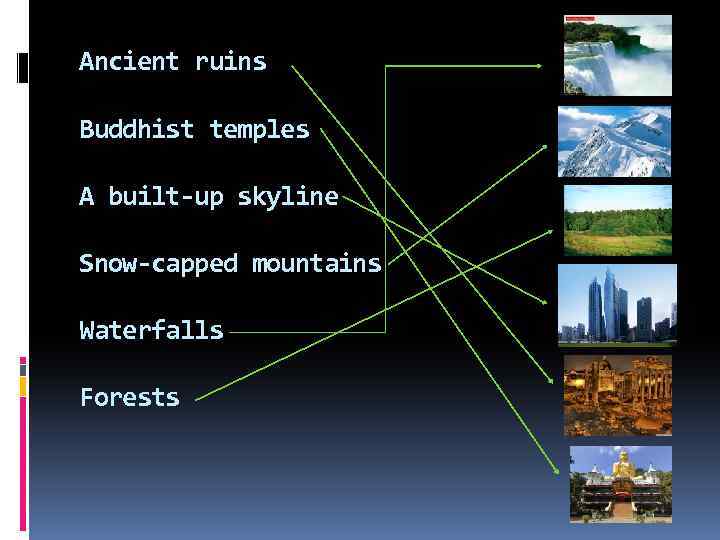 Ancient ruins

Buddhist temples

A built-up skyline

Snow-capped mountains

Waterfalls

Forests